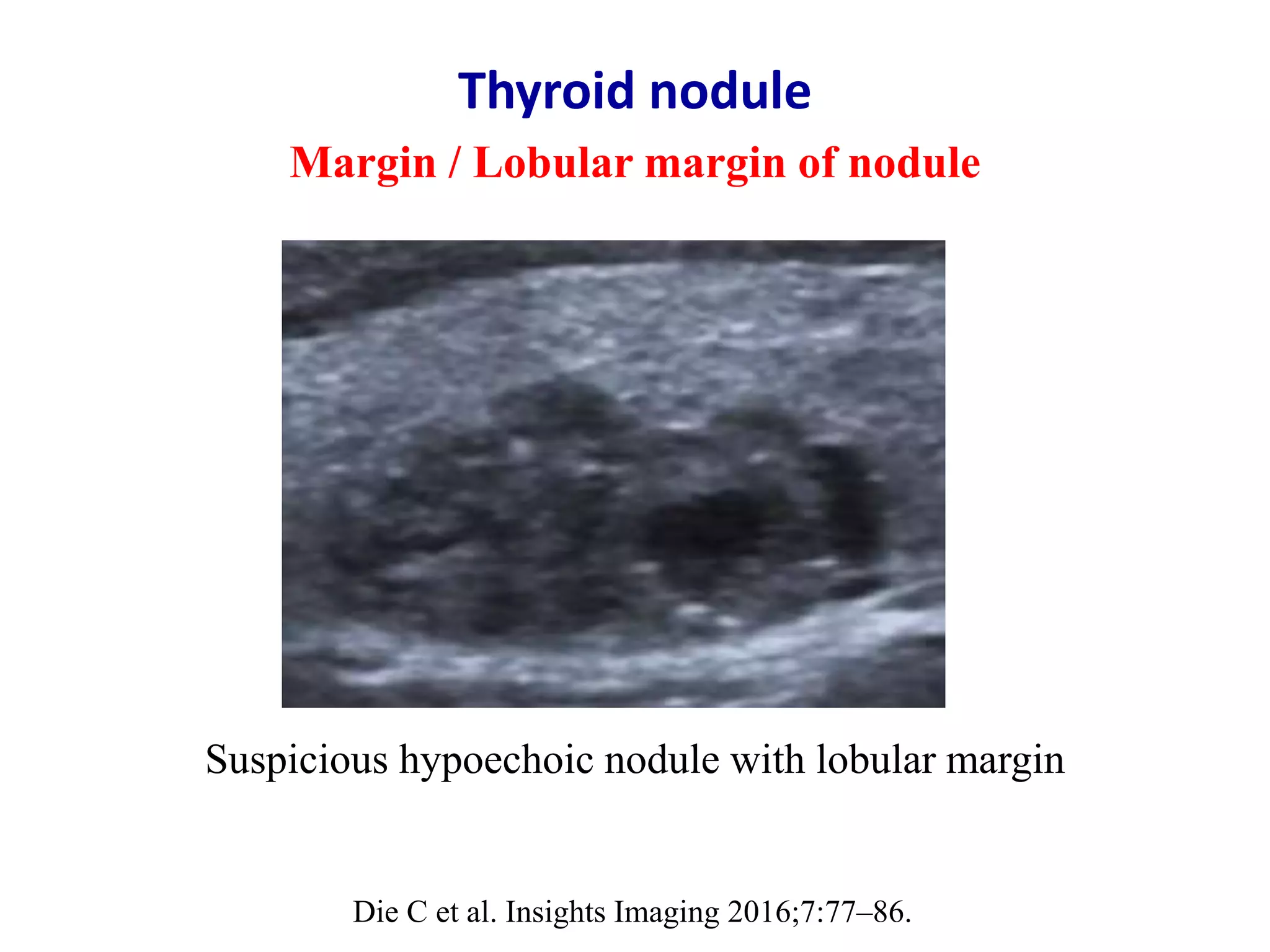 Thyroid nodule

Margin / Lobular margin of nodule

Suspicious hypoechoic nodule with lobular margin

Die C et al. Insights Imaging 2016;7:77–86.